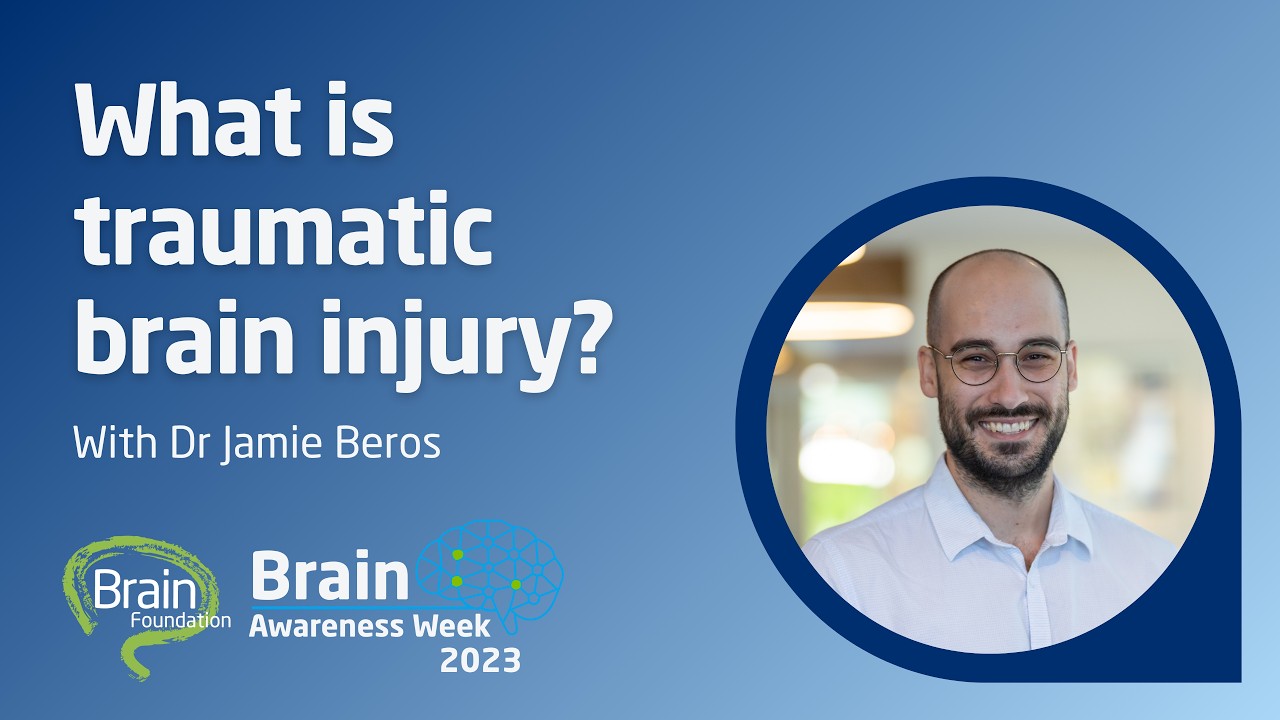 What is traumatic brain injury?

With Dr Jamie Beros

Brain Foundation

Brain Awareness Week 2023